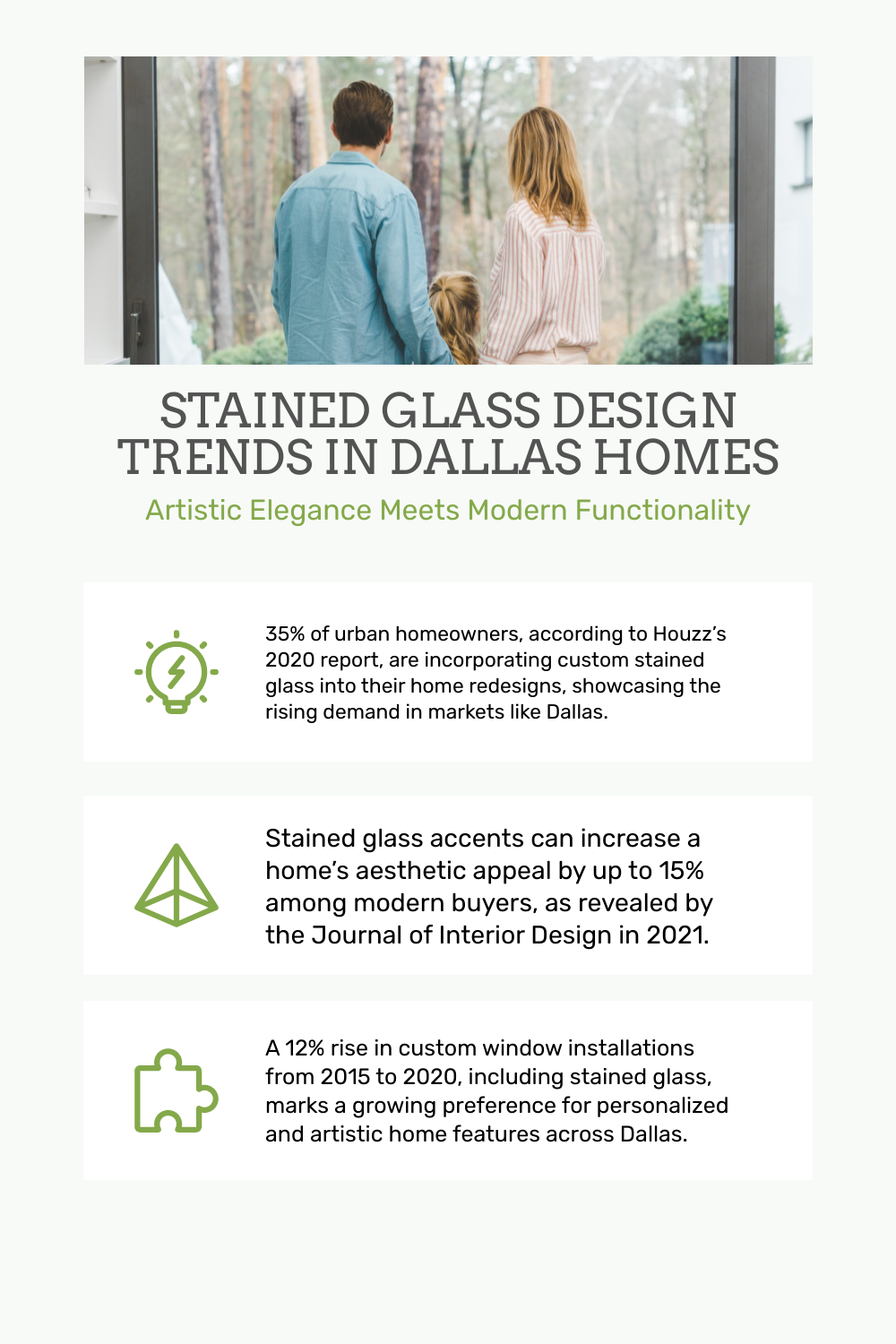 STAINED GLASS DESIGN TRENDS IN DALLAS HOMES

Artistic Elegance Meets Modern Functionality

35% of urban homeowners, according to Houzz's 2020 report, are incorporating custom stained glass into their home redesigns, showcasing the rising demand in markets like Dallas.

Stained glass accents can increase a home's aesthetic appeal by up to 15% among modern buyers, as revealed by the Journal of Interior Design in 2021.

A 12% rise in custom window installations from 2015 to 2020, including stained glass, marks a growing preference for personalized and artistic home features across Dallas.